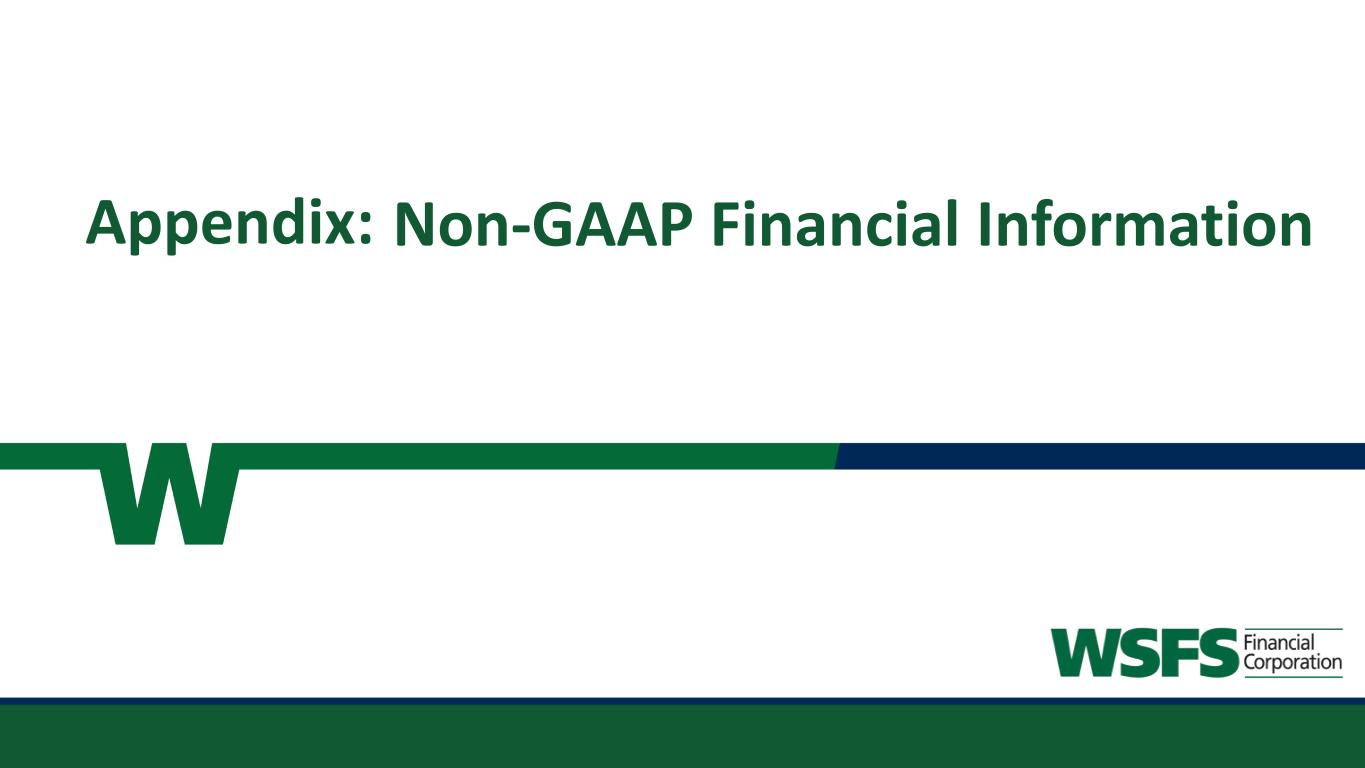 Appendix: Non-GAAP Financial Information

W

WSFS Financial Corporation